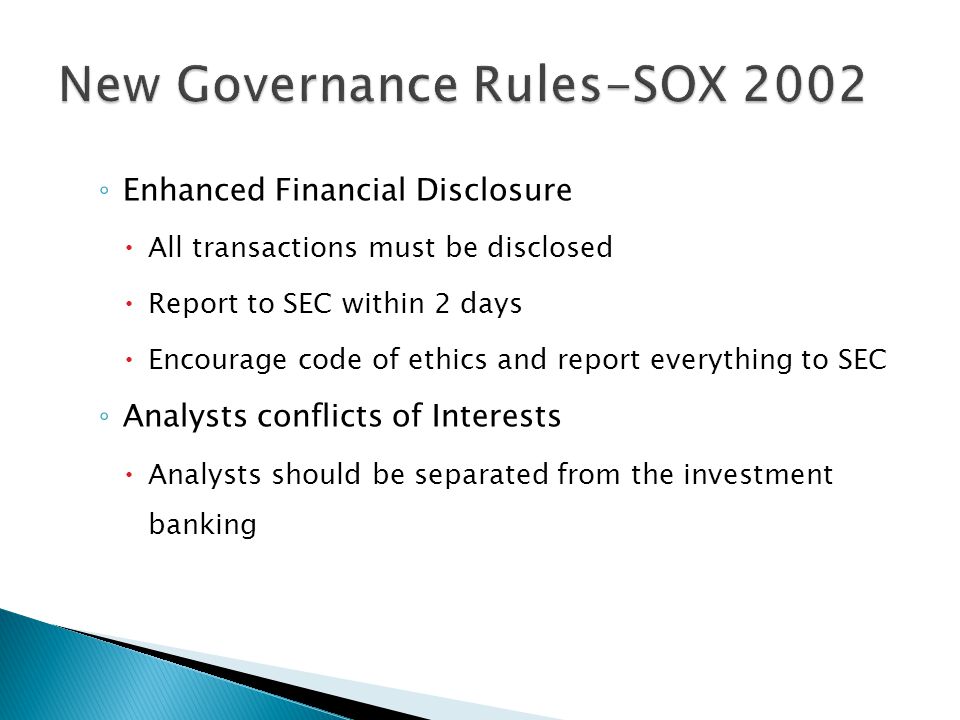 New Governance Rules-SOX 2002

◦ Enhanced Financial Disclosure

• All transactions must be disclosed

• Report to SEC within 2 days

• Encourage code of ethics and report everything to SEC

◦ Analysts conflicts of Interests

• Analysts should be separated from the investment banking